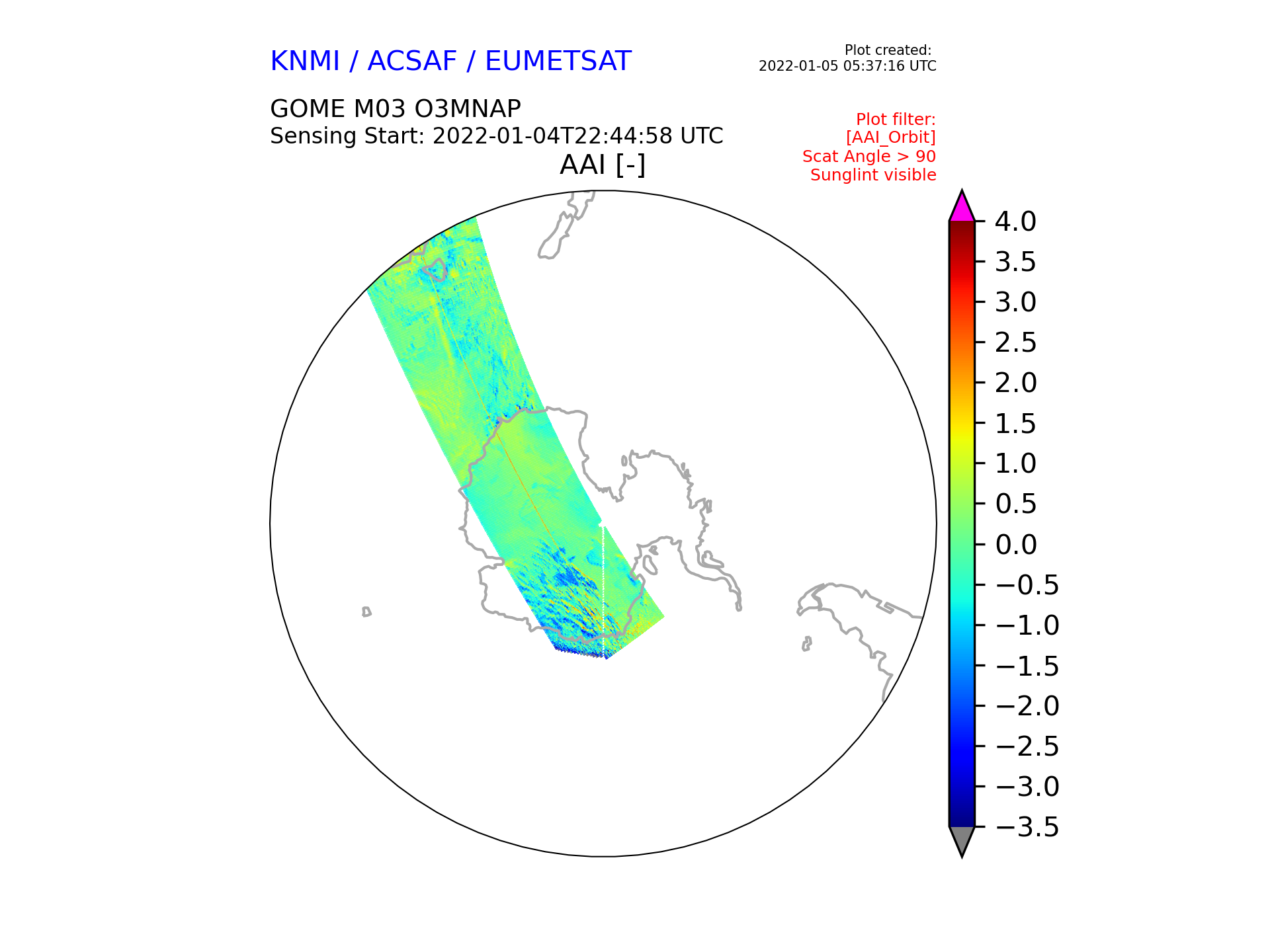 KNMI / ACSAF / EUMETSAT

Plot created:
2022-01-05 05:37:16 UTC

GOME M03 O3MNAP
Sensing Start: 2022-01-04T22:44:58 UTC

Plot filter:
[AAI_Orbit]
Scat Angle > 90
Sunglint visible

AAI [-]

4.0
3.5
3.0
2.5
2.0
1.5
1.0
0.5
0.0
−0.5
−1.0
−1.5
−2.0
−2.5
−3.0
−3.5